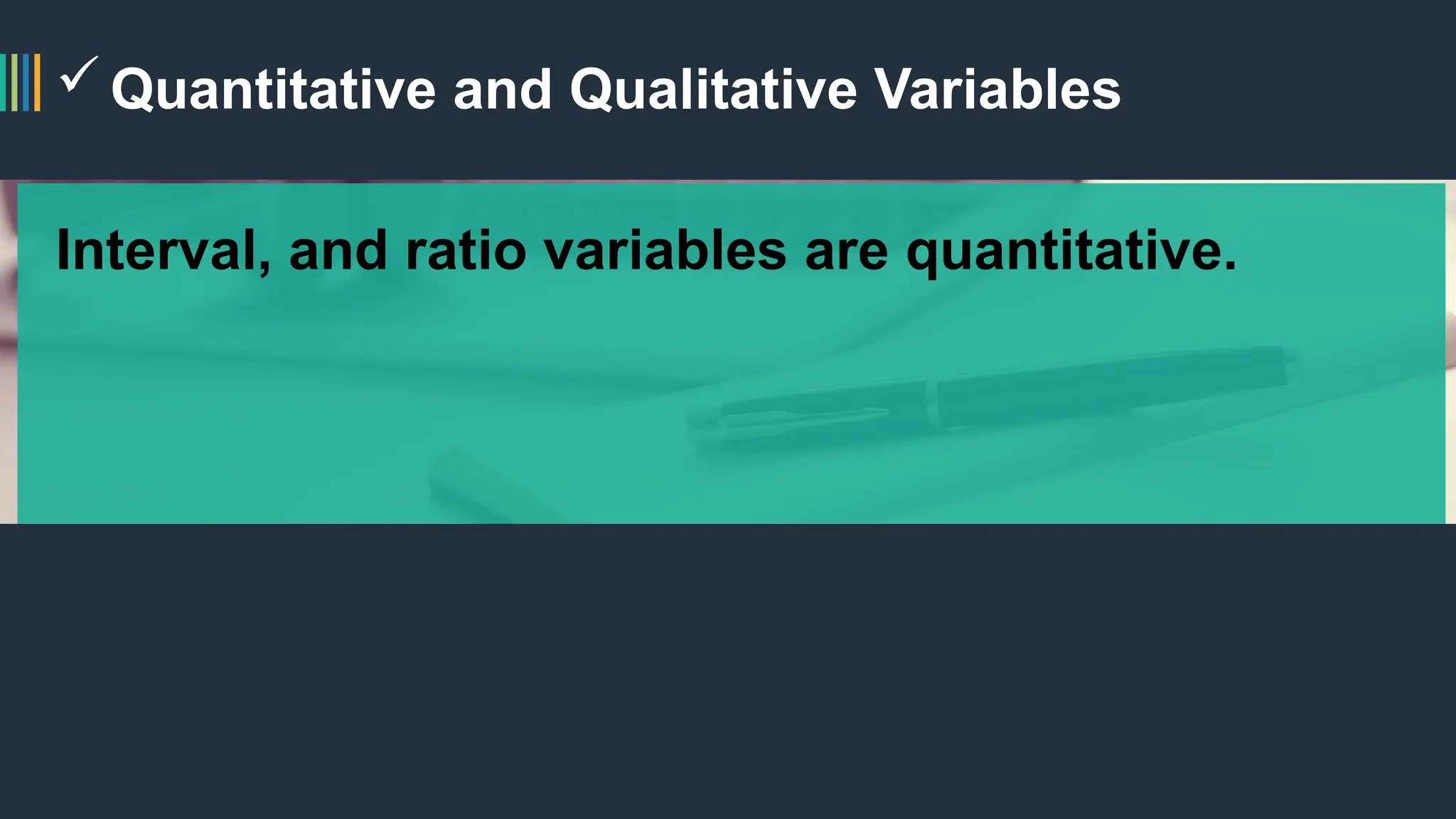 ✓ Quantitative and Qualitative Variables

Interval, and ratio variables are quantitative.